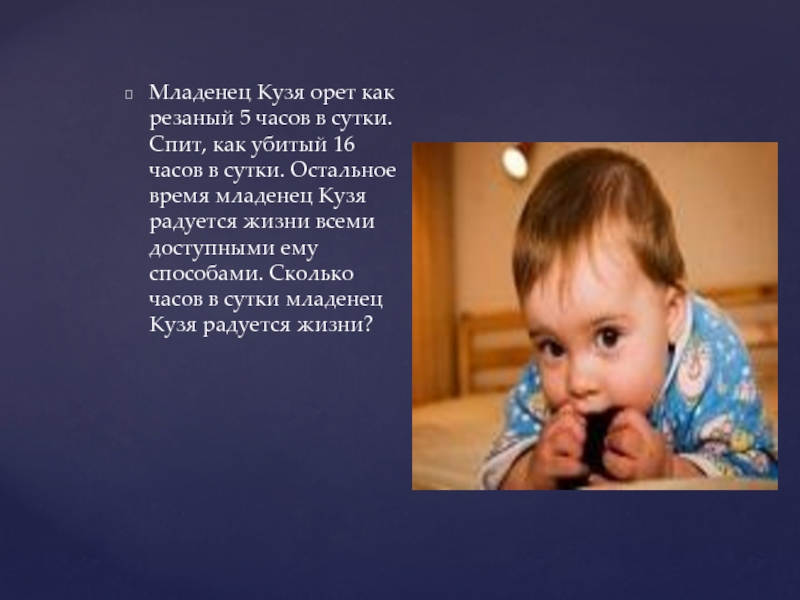 Младенец Кузя орет как резаный 5 часов в сутки. Спит, как убитый 16 часов в сутки. Остальное время младенец Кузя радуется жизни всеми доступными ему способами. Сколько часов в сутки младенец Кузя радуется жизни?